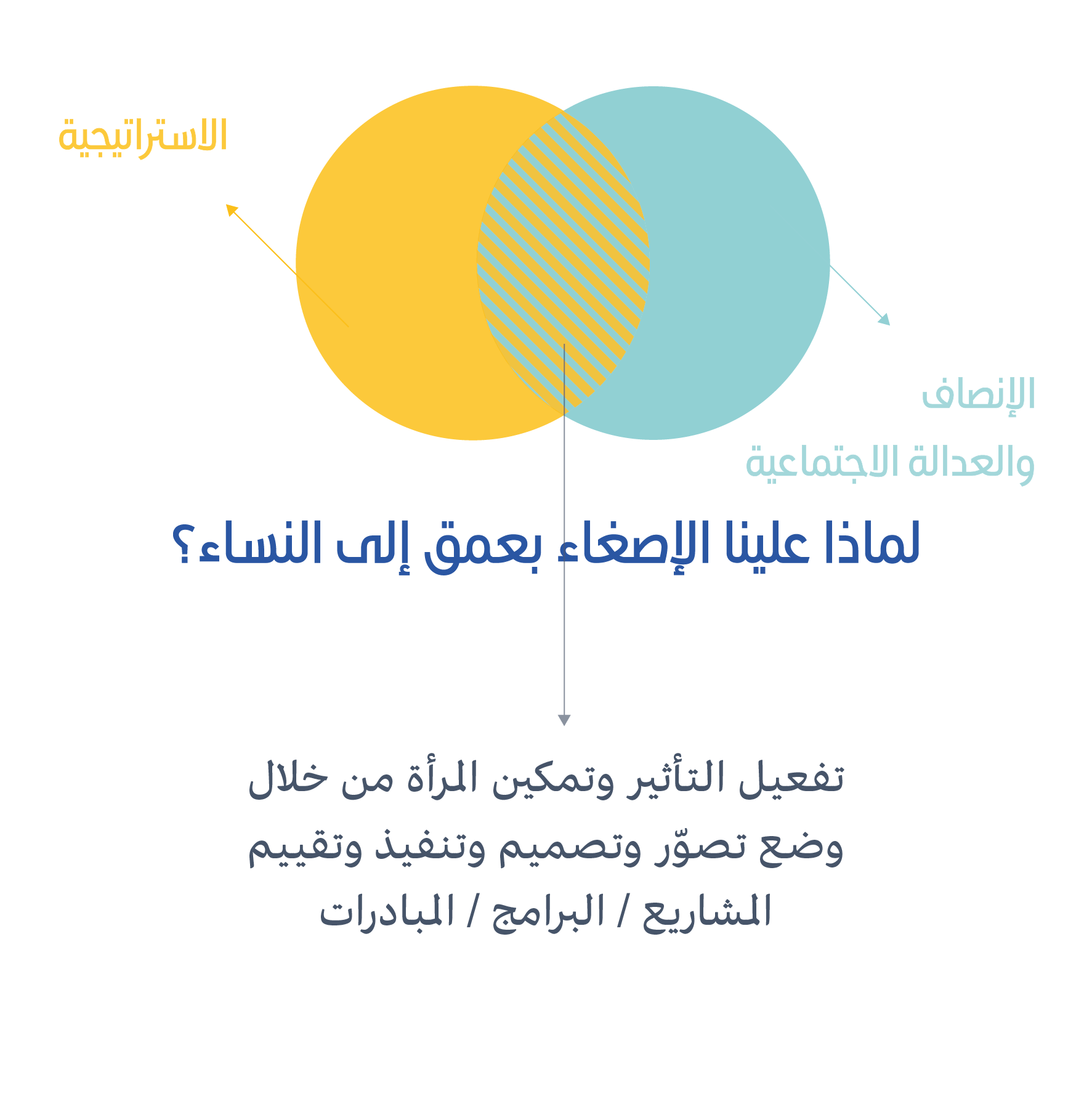 الاستراتيجية

الإنصاف
والعدالة الاجتماعية

لماذا علينا الإصغاء بعمق إلى النساء؟

تفعيل التأثير وتمكين المرأة من خلال
وضع تصوّر وتصميم وتنفيذ وتقييم
المشاريع / البرامج / المبادرات